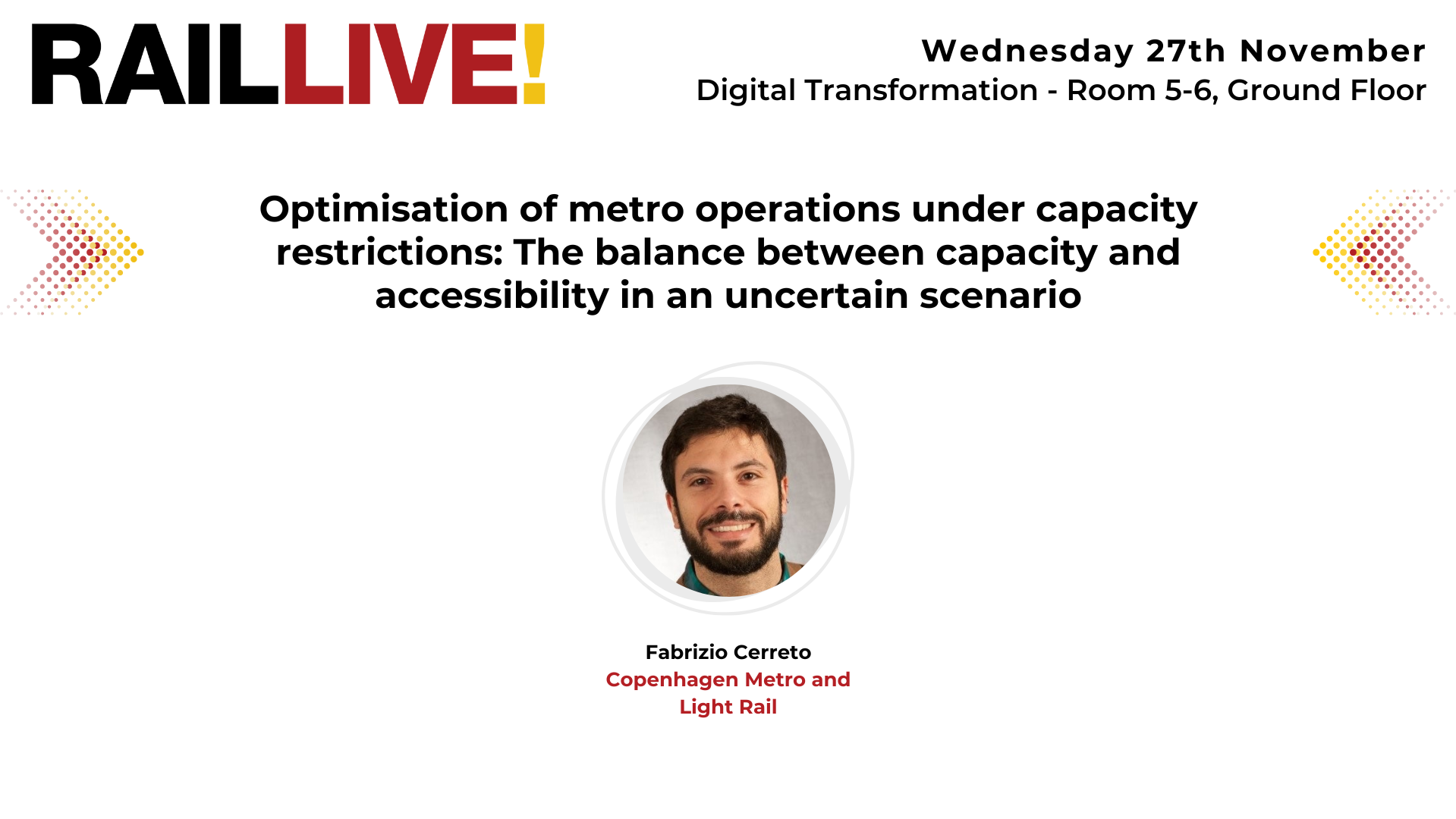 RAILLIVE!

Wednesday 27th November
Digital Transformation - Room 5-6, Ground Floor

Optimisation of metro operations under capacity restrictions: The balance between capacity and accessibility in an uncertain scenario

Fabrizio Cerreto
Copenhagen Metro and Light Rail